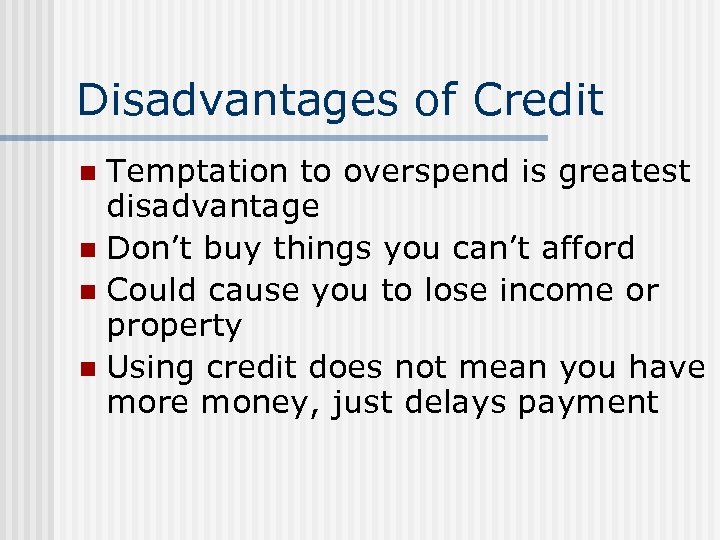 Disadvantages of Credit

- Temptation to overspend is greatest disadvantage
- Don’t buy things you can’t afford
- Could cause you to lose income or property
- Using credit does not mean you have more money, just delays payment